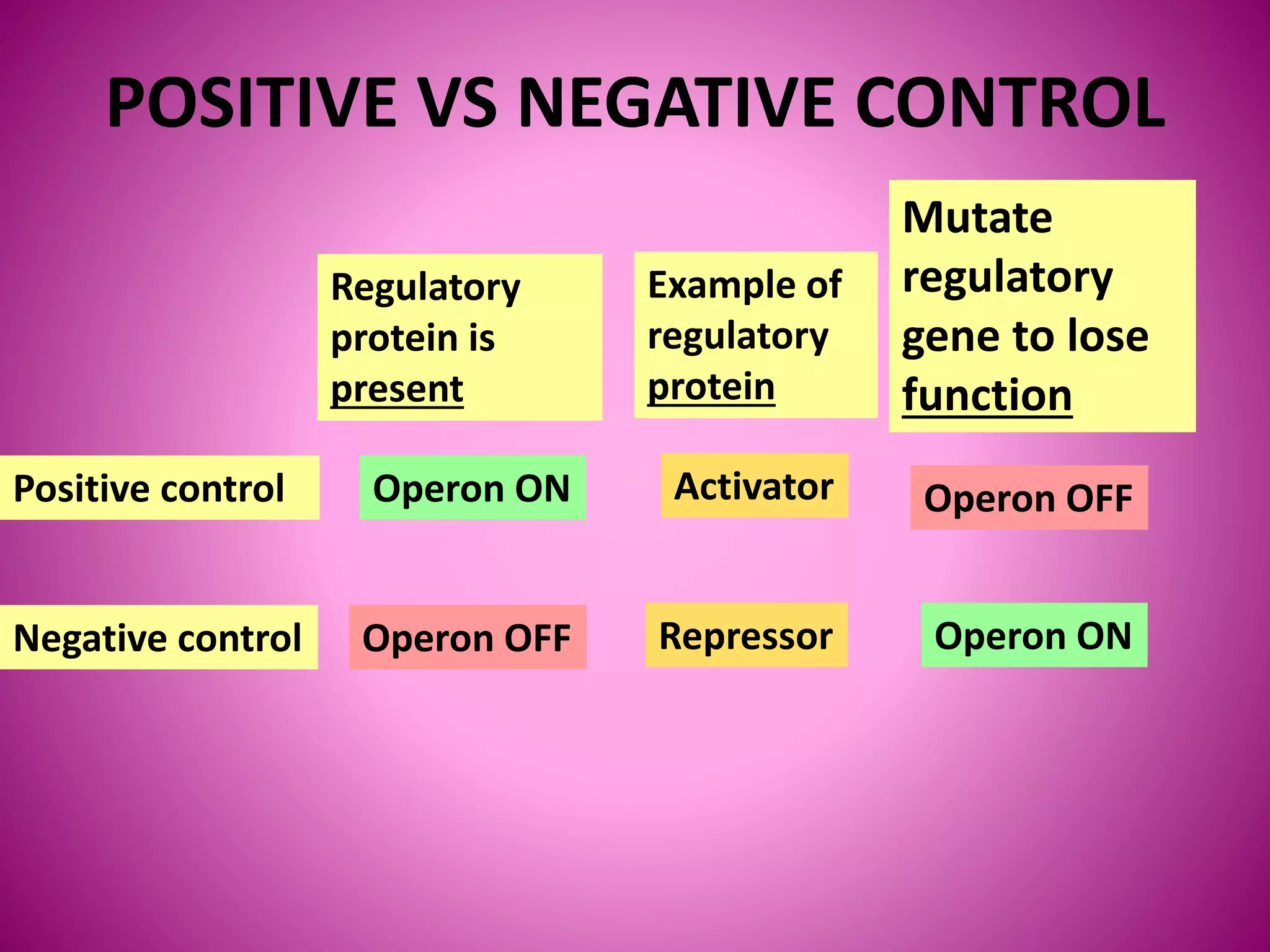 POSITIVE VS NEGATIVE CONTROL

| | Regulatory protein is present | Example of regulatory protein | Mutate regulatory gene to lose function |
|---|---|---|---|
| Positive control | Operon ON | Activator | Operon OFF |
| Negative control | Operon OFF | Repressor | Operon ON |